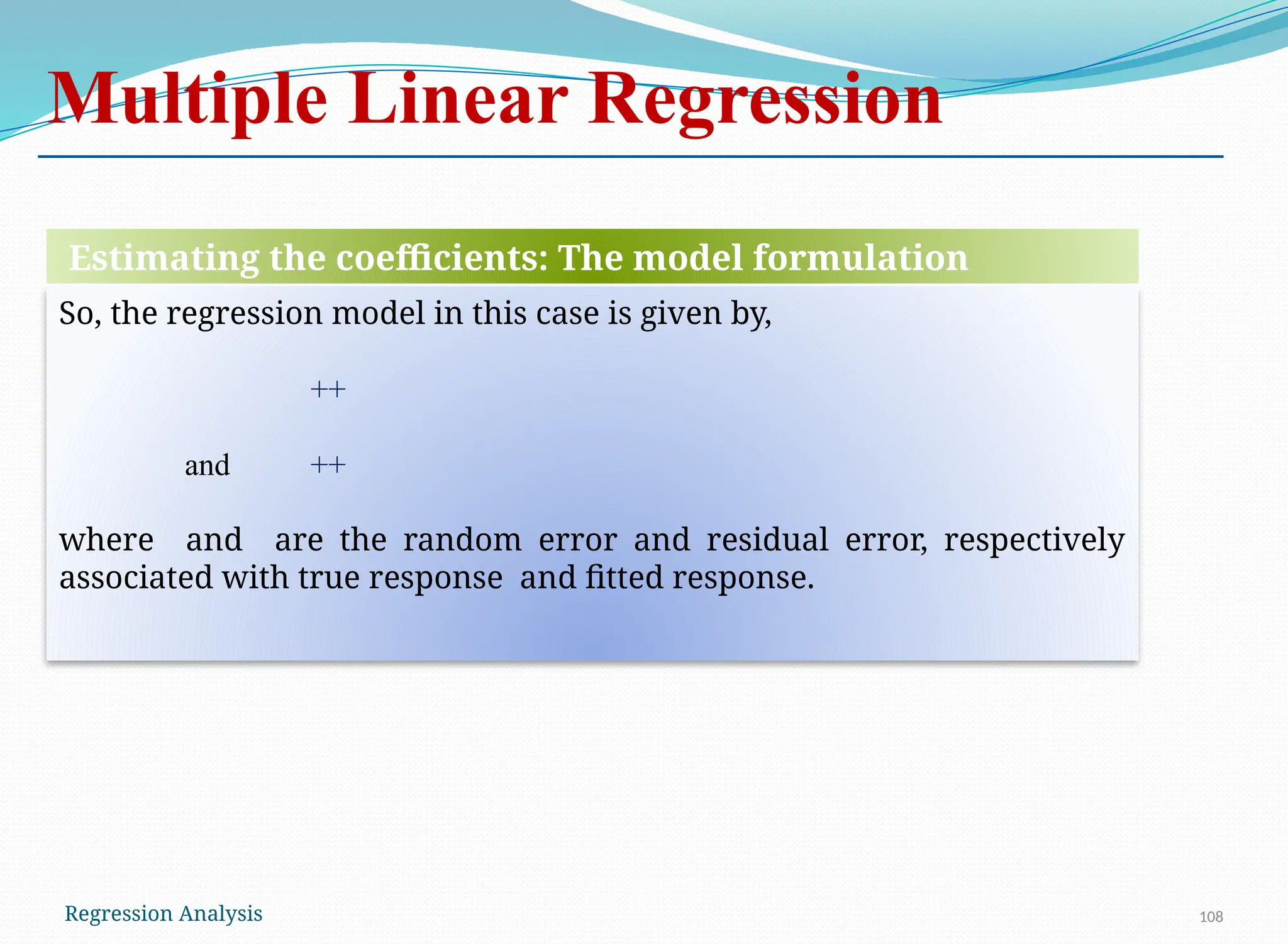 Multiple Linear Regression

Estimating the coefficients: The model formulation

So, the regression model in this case is given by,

++

and ++

where and are the random error and residual error, respectively associated with true response and fitted response.

Regression Analysis

108